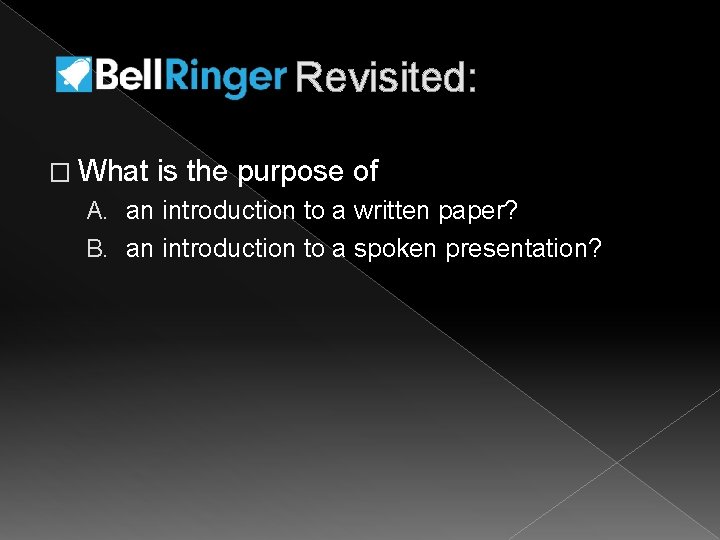 BellRinger Revisited:

□ What is the purpose of

A. an introduction to a written paper?

B. an introduction to a spoken presentation?